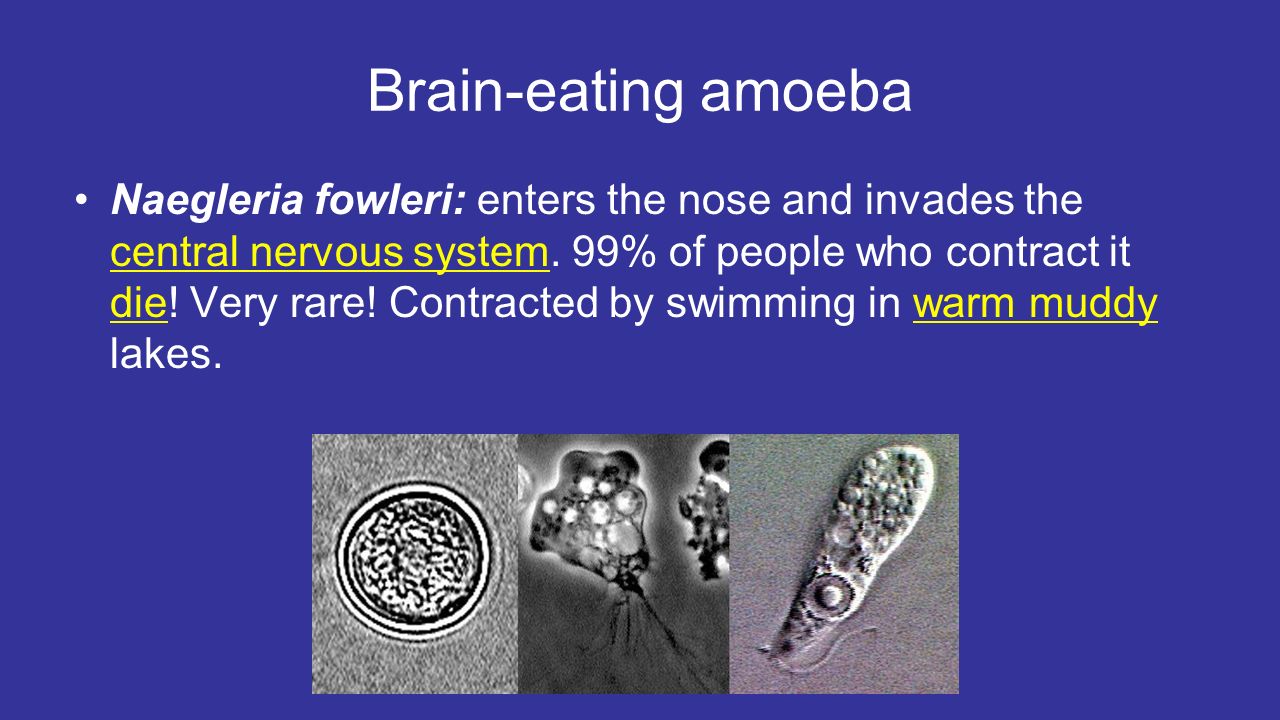 Brain-eating amoeba

• Naegleria fowleri: enters the nose and invades the central nervous system. 99% of people who contract it die! Very rare! Contracted by swimming in warm muddy lakes.